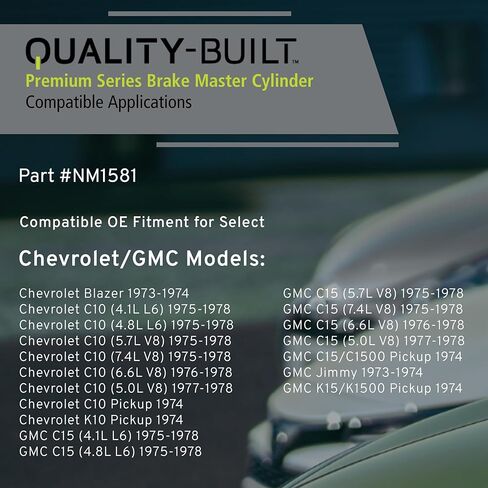 QUALITY-BUILT™
Premium Series Brake Master Cylinder
Compatible Applications

Part #NM1581

Compatible OE Fitment for Select

Chevrolet/GMC Models:

Chevrolet Blazer 1973-1974
Chevrolet C10 (4.1L L6) 1975-1978
Chevrolet C10 (4.8L L6) 1975-1978
Chevrolet C10 (5.7L V8) 1975-1978
Chevrolet C10 (7.4L V8) 1975-1978
Chevrolet C10 (6.6L V8) 1976-1978
Chevrolet C10 (5.0L V8) 1977-1978
Chevrolet C10 Pickup 1974
Chevrolet K10 Pickup 1974
GMC C15 (4.1L L6) 1975-1978
GMC C15 (4.8L L6) 1975-1978

GMC C15 (5.7L V8) 1975-1978
GMC C15 (7.4L V8) 1975-1978
GMC C15 (6.6L V8) 1976-1978
GMC C15 (5.0L V8) 1977-1978
GMC C15/C1500 Pickup 1974
GMC Jimmy 1973-1974
GMC K15/K1500 Pickup 1974